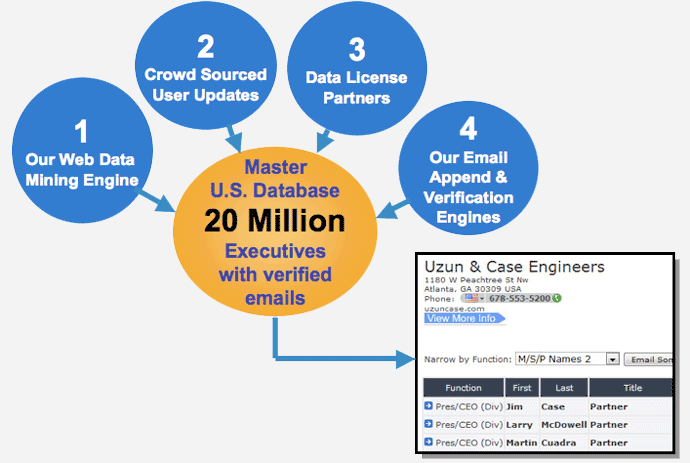 1
Our Web Data Mining Engine

2
Crowd Sourced User Updates

3
Data License Partners

4
Our Email Append & Verification Engines

Master U.S. Database
20 Million
Executives with verified emails

Uzun & Case Engineers
1180 W Peachtree St Nw
Atlanta, GA 30309 USA
Phone: 678-553-5200
uzuncase.com
View More Info

Narrow by Function: M/S/P Names 2
Email Son

| Function | First | Last | Title |
|---|---|---|---|
| Pres/CEO (Div) | Jim | Case | Partner |
| Pres/CEO (Div) | Larry | McDowell | Partner |
| Pres/CEO (Div) | Martin | Cuadra | Partner |